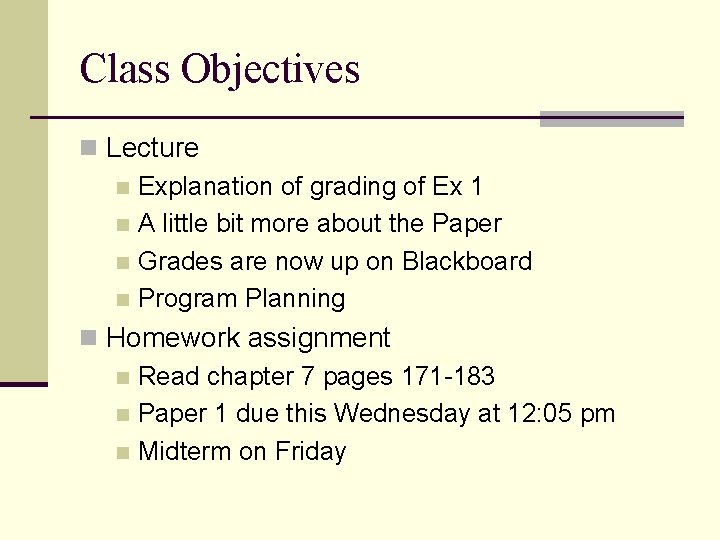 Class Objectives

Lecture

Explanation of grading of Ex 1

A little bit more about the Paper

Grades are now up on Blackboard

Program Planning

Homework assignment

Read chapter 7 pages 171-183

Paper 1 due this Wednesday at 12:05 pm

Midterm on Friday